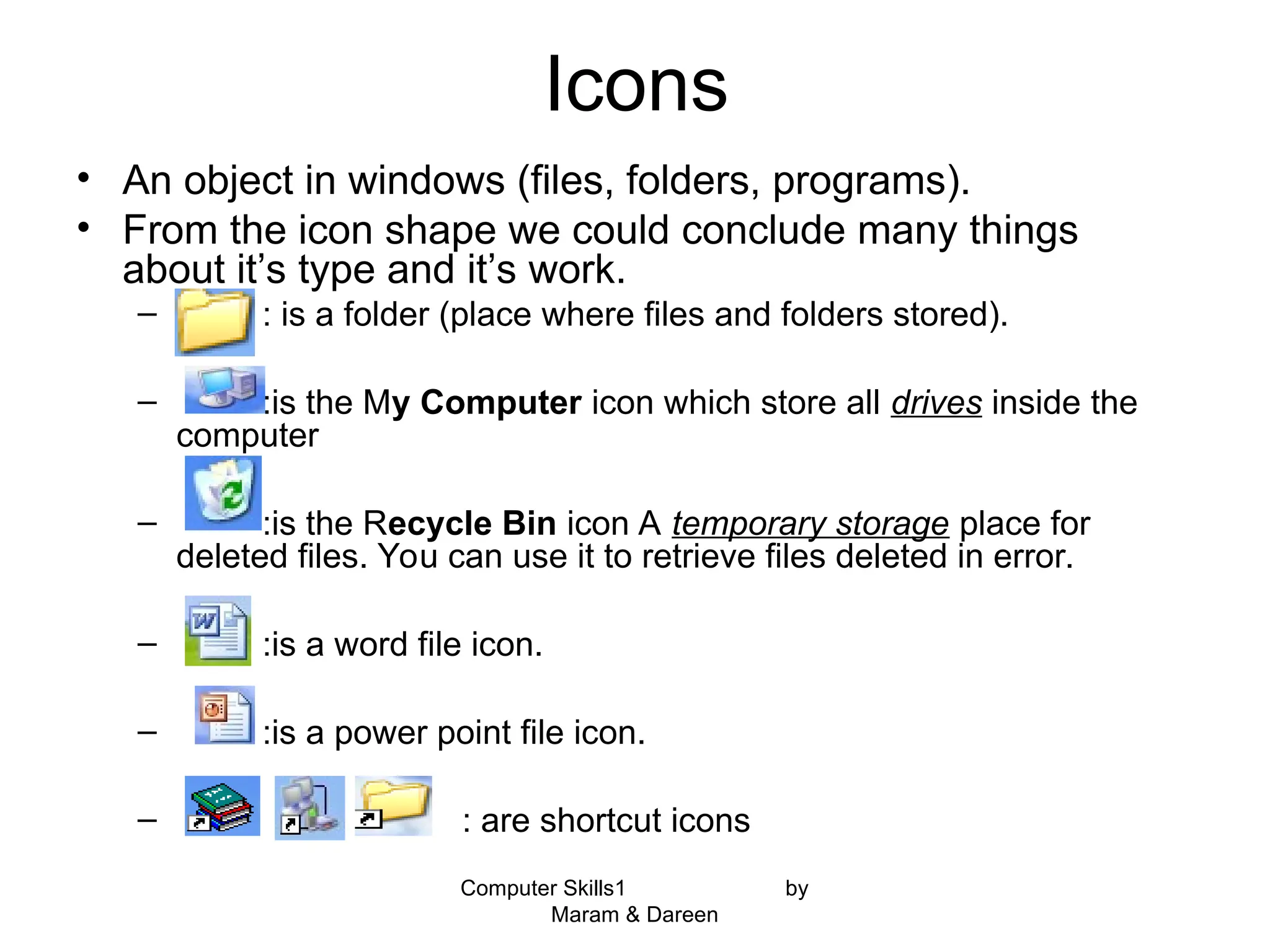 Icons

• An object in windows (files, folders, programs).
• From the icon shape we could conclude many things about it's type and it's work.
– : is a folder (place where files and folders stored).
– :is the My Computer icon which store all drives inside the computer
– :is the Recycle Bin icon A temporary storage place for deleted files. You can use it to retrieve files deleted in error.
– :is a word file icon.
– :is a power point file icon.
– : are shortcut icons

Computer Skills1 by Maram & Dareen